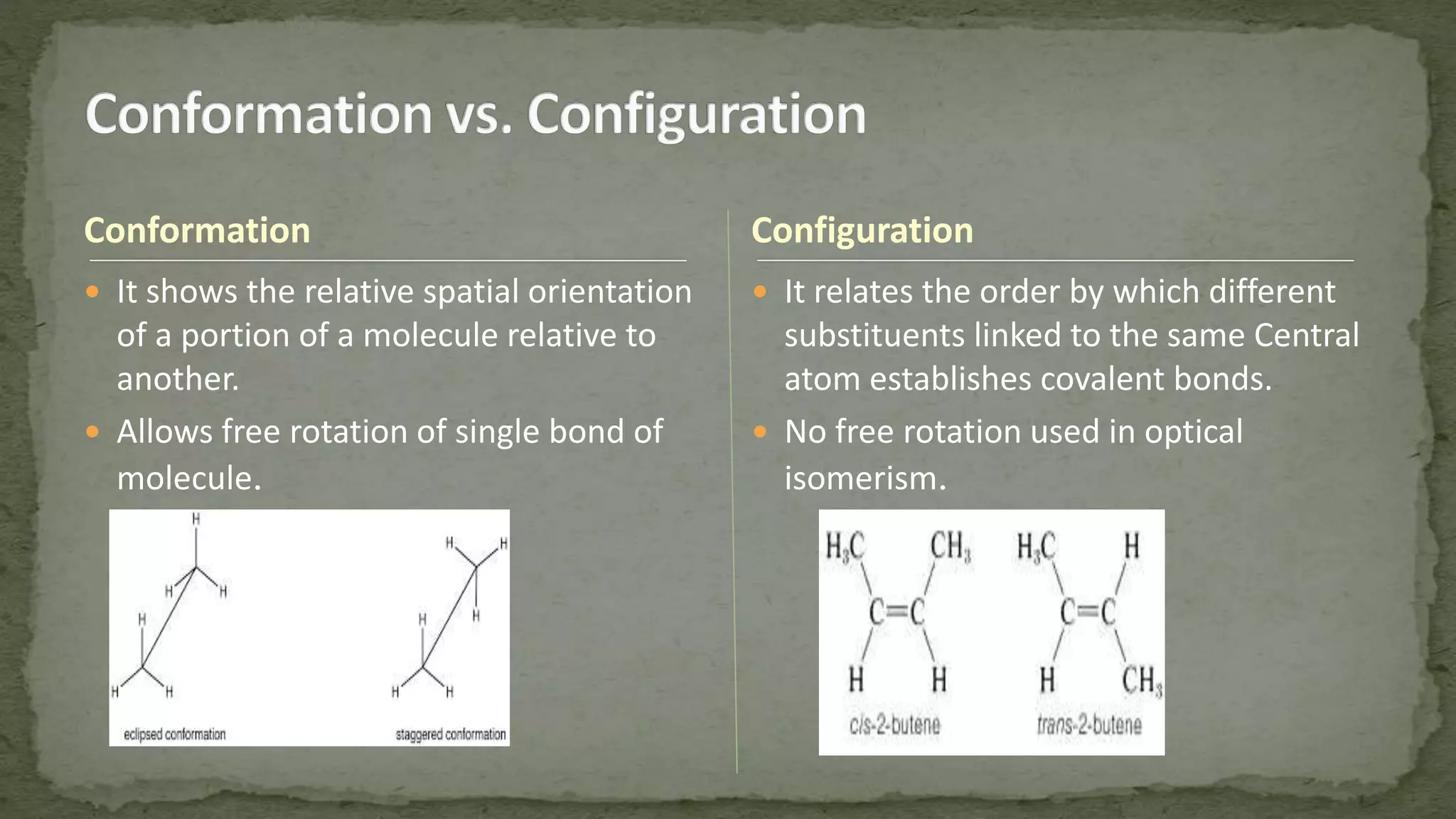 Conformation vs. Configuration

Conformation

• It shows the relative spatial orientation of a portion of a molecule relative to another.
• Allows free rotation of single bond of molecule.

H
H H
H
H H

H H
H
H
H H

eclipsed conformation

staggered conformation

Configuration

• It relates the order by which different substituents linked to the same Central atom establishes covalent bonds.
• No free rotation used in optical isomerism.

$H_3C$ $CH_3$
C=C
H H
cis-2-butene

$H_3C$ H
C=C
H $CH_3$
trans-2-butene